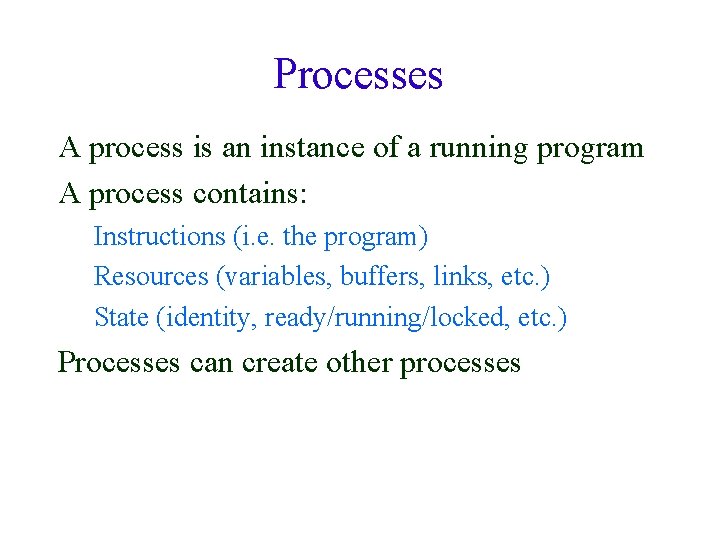 Processes

A process is an instance of a running program

A process contains:

Instructions (i.e. the program)

Resources (variables, buffers, links, etc.)

State (identity, ready/running/locked, etc.)

Processes can create other processes